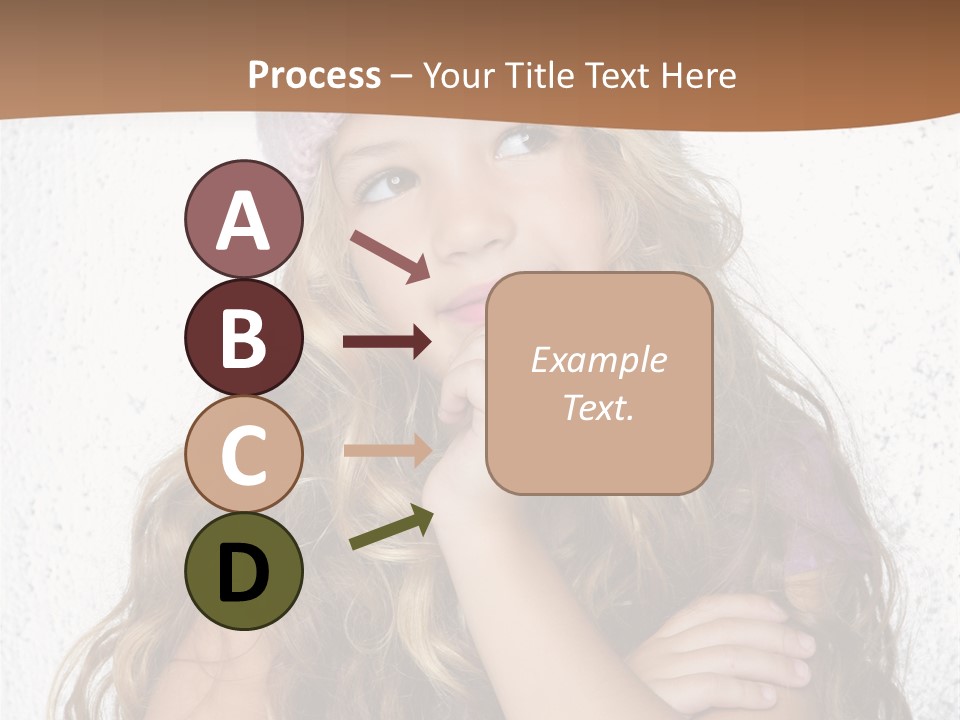 Process – Your Title Text Here

A

B

C

D

Example Text.